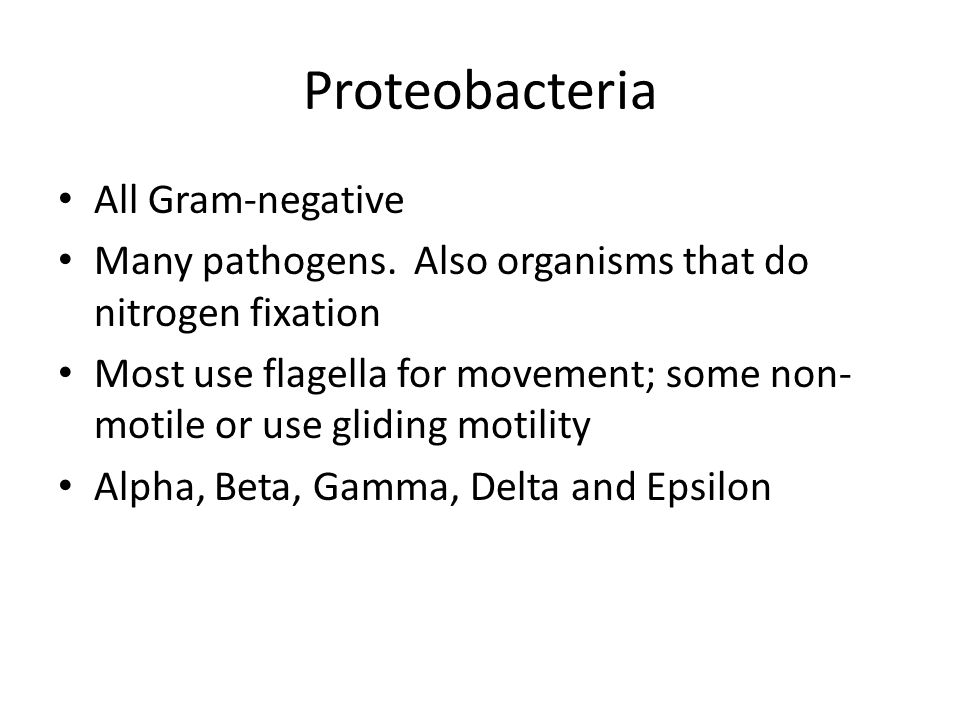 Proteobacteria

• All Gram-negative
• Many pathogens.  Also organisms that do nitrogen fixation
• Most use flagella for movement; some non-motile or use gliding motility
• Alpha, Beta, Gamma, Delta and Epsilon